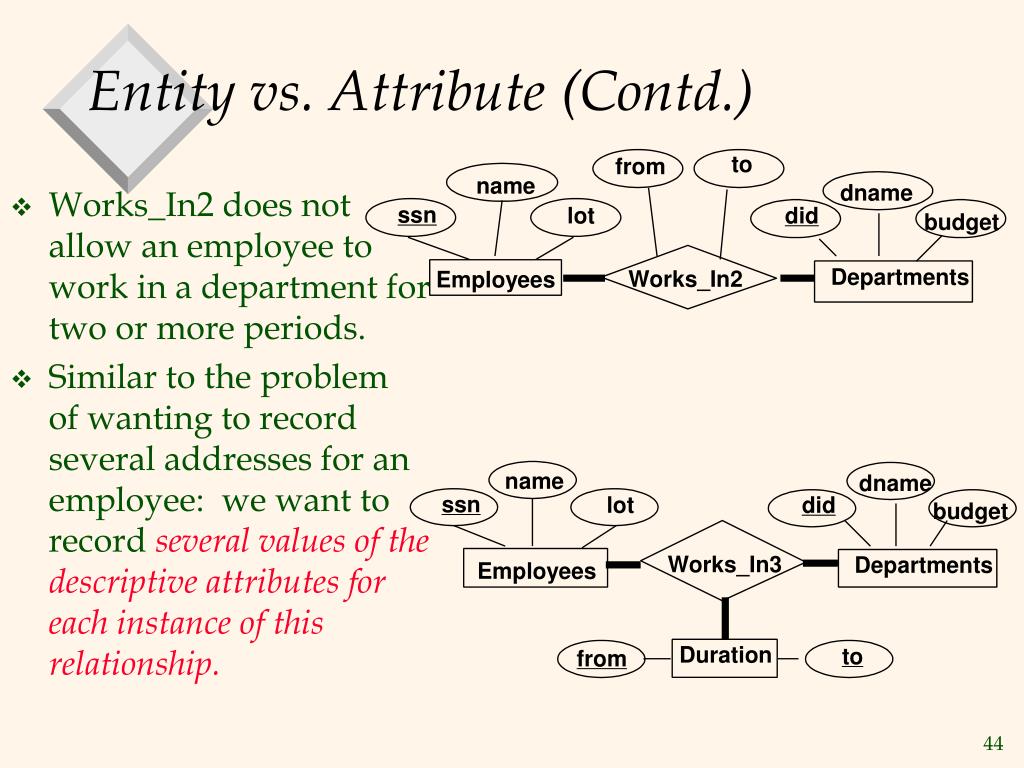 Entity vs. Attribute (Contd.)

❖ Works_In2 does not allow an employee to work in a department for two or more periods.

❖ Similar to the problem of wanting to record several addresses for an employee: we want to record several values of the descriptive attributes for each instance of this relationship.

name
ssn
lot
from
to
dname
did
budget
Employees
Works_In2
Departments

name
ssn
lot
dname
did
budget
Employees
Works_In3
Departments
from
Duration
to

44